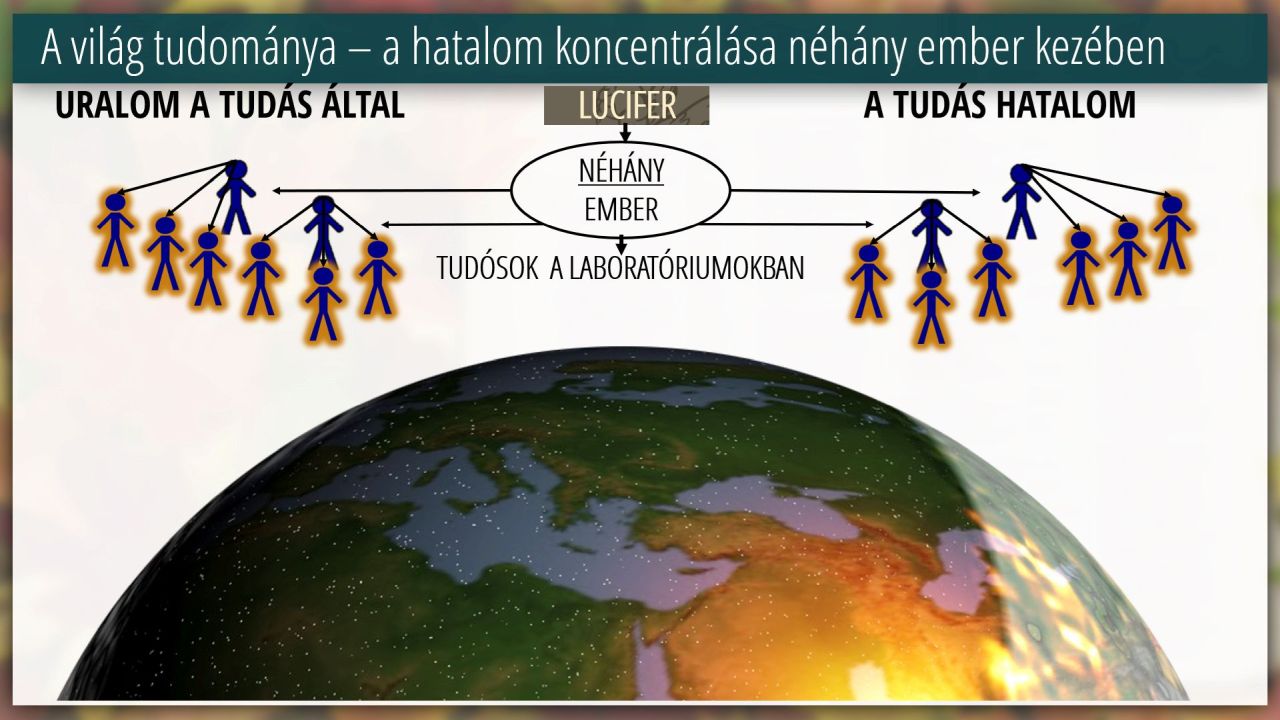 A világ tudománya – a hatalom koncentrálása néhány ember kezében

URALOM A TUDÁS ÁLTAL

LUCIFER

A TUDÁS HATALOM

NÉHÁNY EMBER

TUDÓSOK A LABORATÓRIUMOKBAN